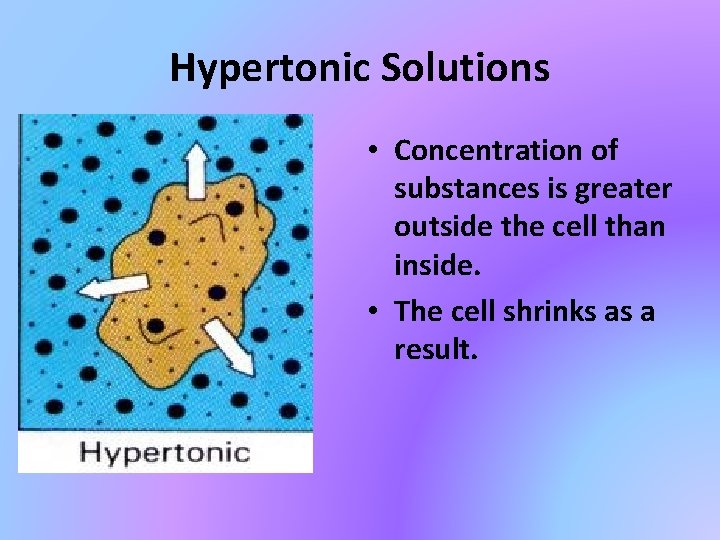 Hypertonic Solutions

Hypertonic

• Concentration of substances is greater outside the cell than inside.
• The cell shrinks as a result.